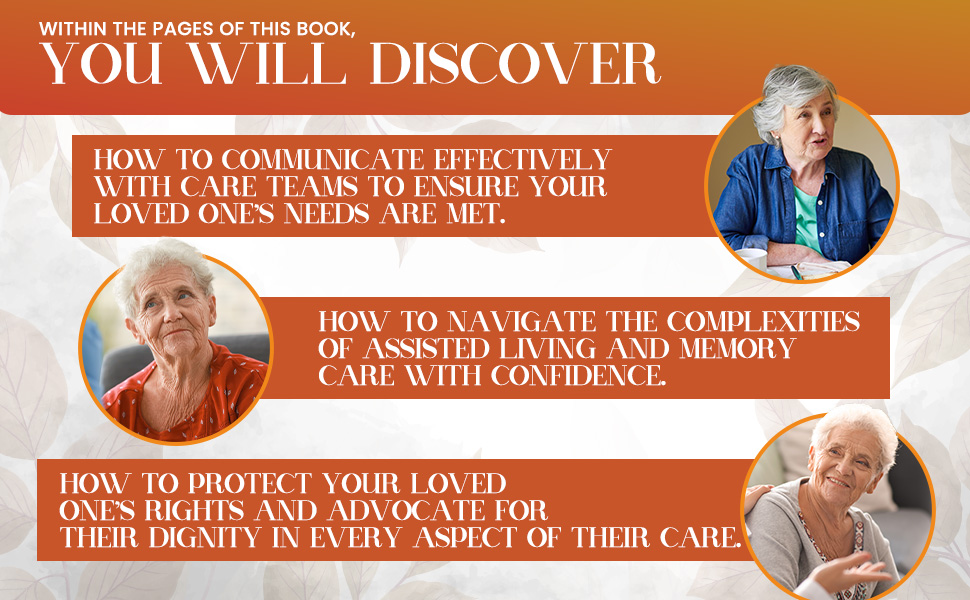 WITHIN THE PAGES OF THIS BOOK,
YOU WILL DISCOVER

HOW TO COMMUNICATE EFFECTIVELY WITH CARE TEAMS TO ENSURE YOUR LOVED ONE'S NEEDS ARE MET.

HOW TO NAVIGATE THE COMPLEXITIES OF ASSISTED LIVING AND MEMORY CARE WITH CONFIDENCE.

HOW TO PROTECT YOUR LOVED ONE'S RIGHTS AND ADVOCATE FOR THEIR DIGNITY IN EVERY ASPECT OF THEIR CARE.